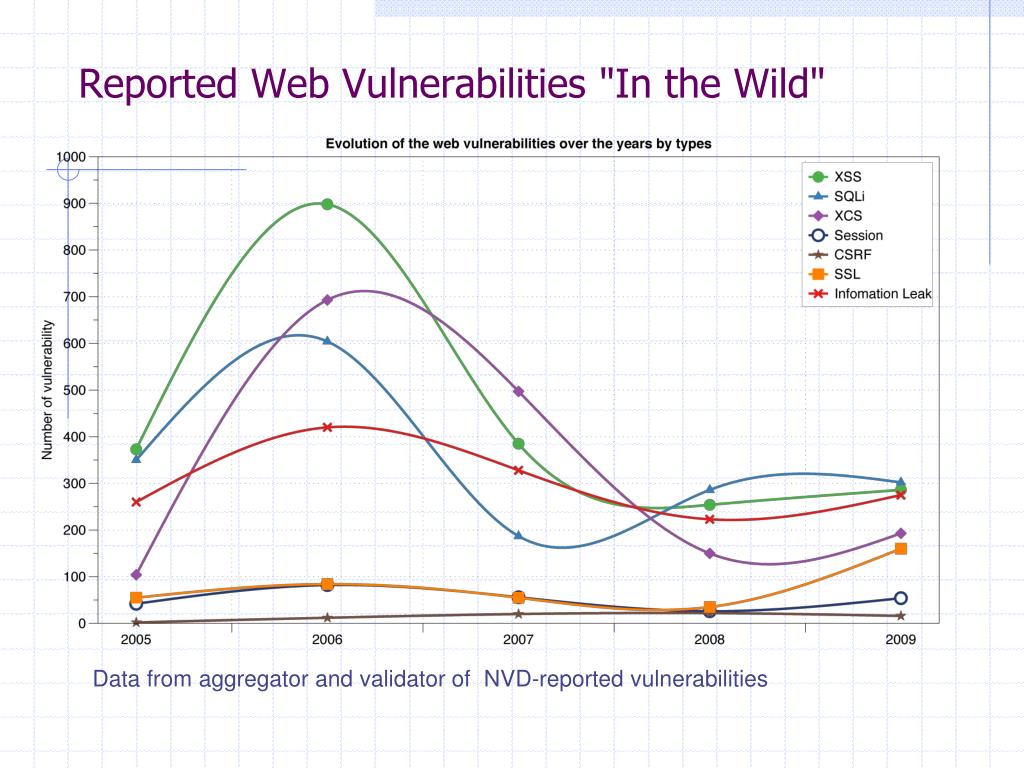 Reported Web Vulnerabilities "In the Wild"

Evolution of the web vulnerabilities over the years by types

Number of vulnerability

1000
900
800
700
600
500
400
300
200
100
0

2005
2006
2007
2008
2009

XSS
SQLi
XCS
Session
CSRF
SSL
Infomation Leak

Data from aggregator and validator of NVD-reported vulnerabilities